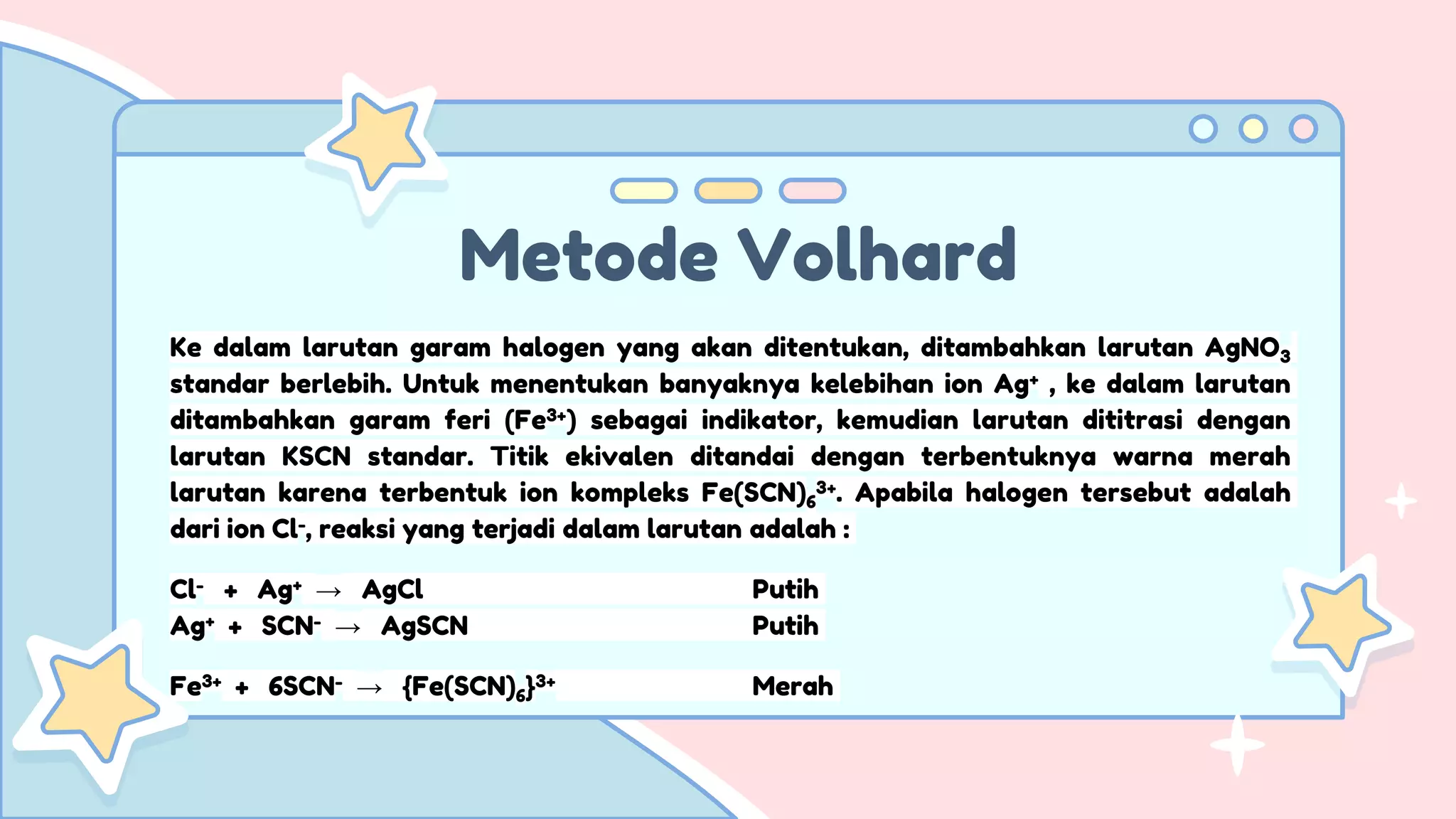 Metode Volhard

Ke dalam larutan garam halogen yang akan ditentukan, ditambahkan larutan $AgNO_3$ standar berlebih. Untuk menentukan banyaknya kelebihan ion $Ag^+$ , ke dalam larutan ditambahkan garam feri ($Fe^{3+}$) sebagai indikator, kemudian larutan dititrasi dengan larutan KSCN standar. Titik ekivalen ditandai dengan terbentuknya warna merah larutan karena terbentuk ion kompleks $Fe(SCN)_6^{3+}$. Apabila halogen tersebut adalah dari ion $Cl^-$, reaksi yang terjadi dalam larutan adalah :

$Cl^- + Ag^+ \rightarrow AgCl$ Putih
$Ag^+ + SCN^- \rightarrow AgSCN$ Putih

$Fe^{3+} + 6SCN^- \rightarrow \{Fe(SCN)_6\}^{3+}$ Merah